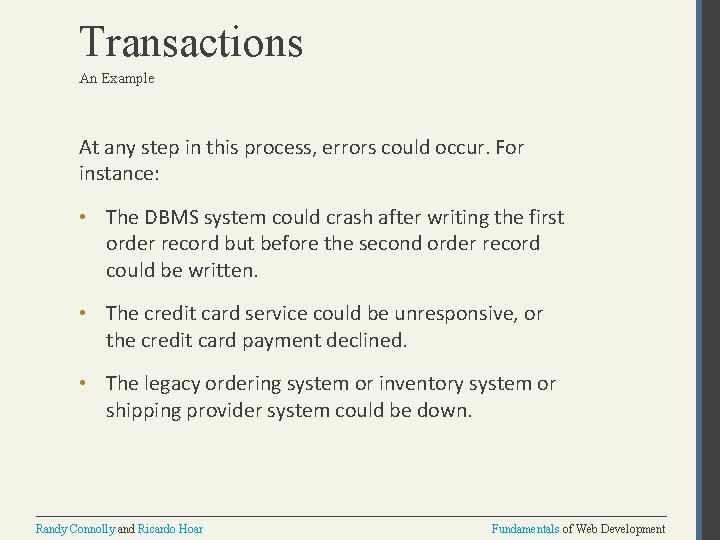 Transactions

An Example

At any step in this process, errors could occur. For instance:

• The DBMS system could crash after writing the first order record but before the second order record could be written.

• The credit card service could be unresponsive, or the credit card payment declined.

• The legacy ordering system or inventory system or shipping provider system could be down.

Randy Connolly and Ricardo Hoar

Fundamentals of Web Development